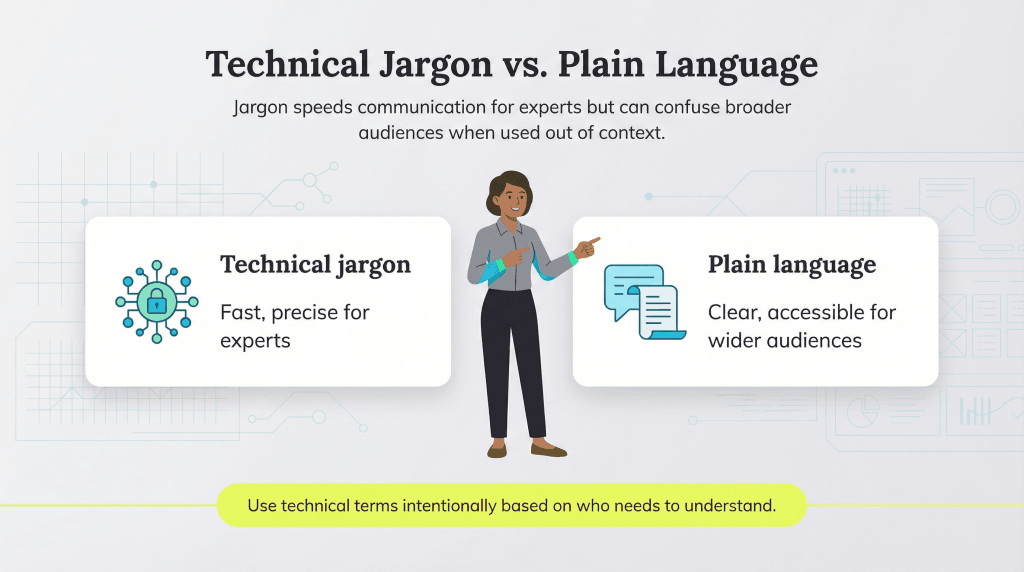 Technical Jargon vs. Plain Language

Jargon speeds communication for experts but can confuse broader audiences when used out of context.

Technical jargon

Fast, precise for experts

Plain language

Clear, accessible for wider audiences

Use technical terms intentionally based on who needs to understand.